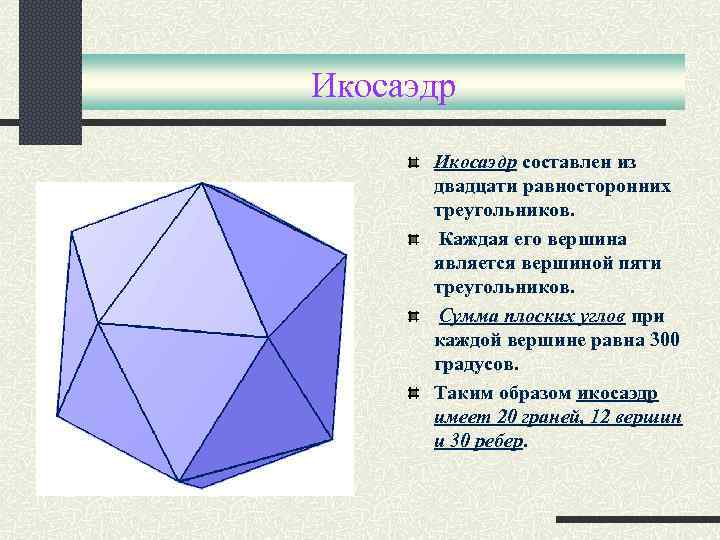 Икосаэдр

Икосаэдр составлен из двадцати равносторонних треугольников.

Каждая его вершина является вершиной пяти треугольников.

Сумма плоских углов при каждой вершине равна 300 градусов.

Таким образом икосаэдр имеет 20 граней, 12 вершин и 30 ребер.